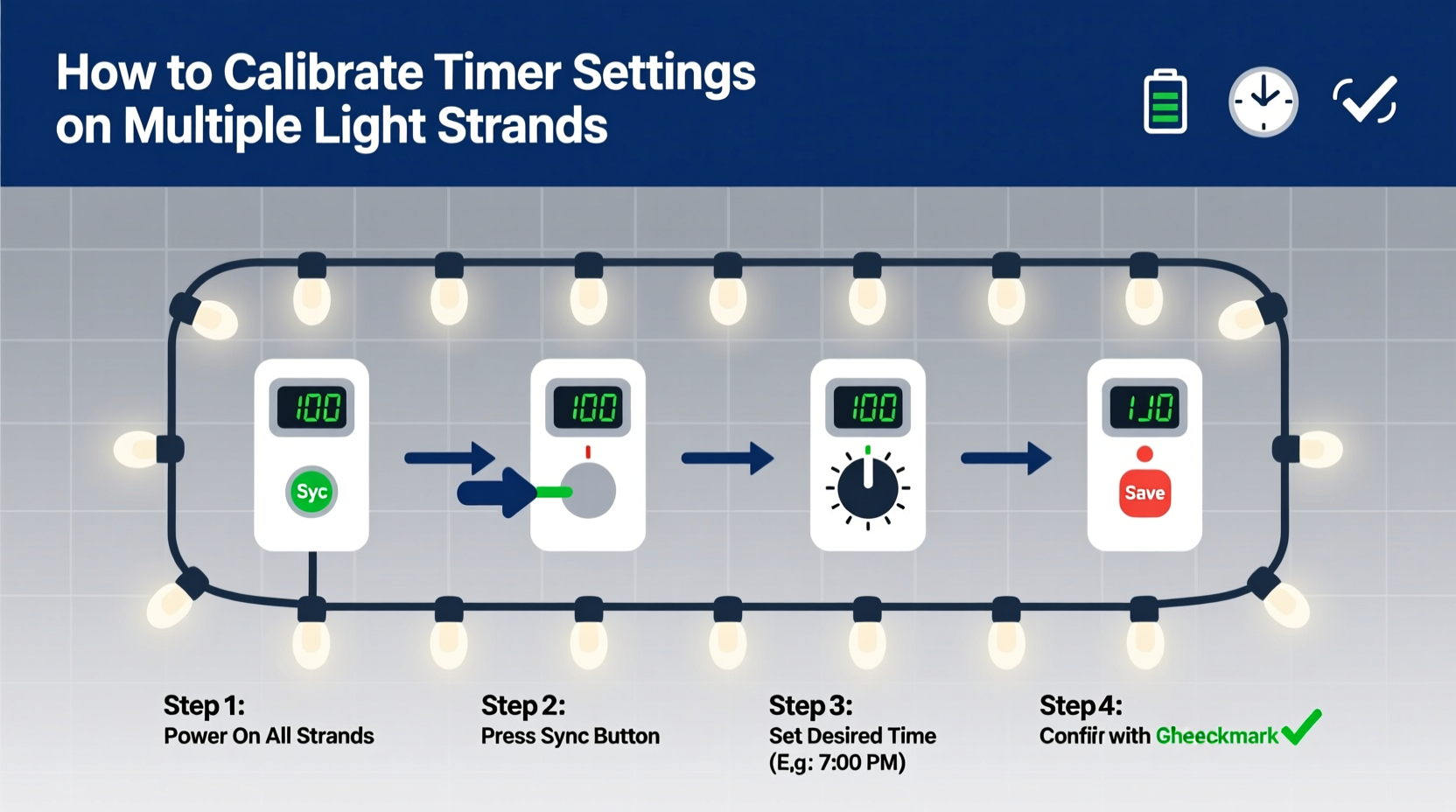 How to Calibrate Timer Settings on Multiple Light Strands

100

Syc

100

100

1J0

Save

Step 1:
Power On All Strands

Step 2:
Press Sync Button

Step 3:
Set Desired Time (E,g: 7:00 PM)

Step 4:
Confiir with Gheeckmark